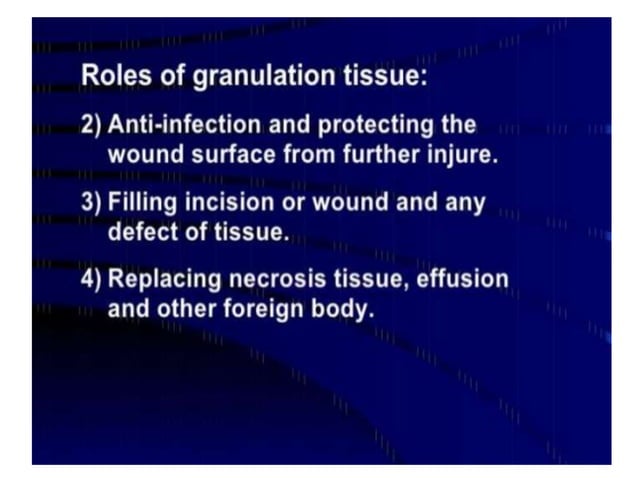 Roles of granulation tissue:

2) Anti-infection and protecting the wound surface from further injure.

3) Filling incision or wound and any defect of tissue.

4) Replacing necrosis tissue, effusion and other foreign body.